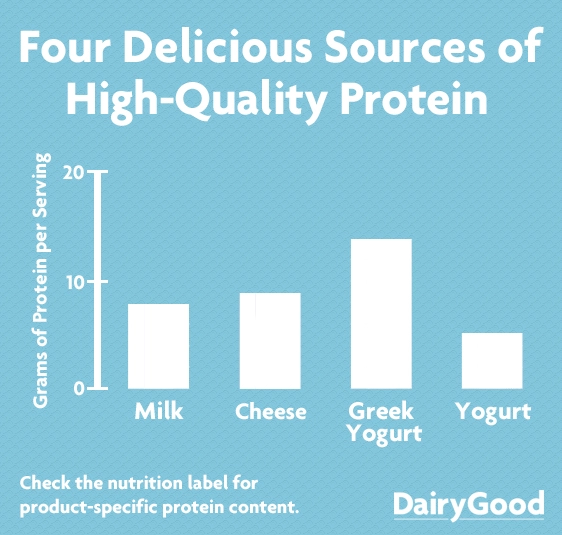 Four Delicious Sources of High-Quality Protein

Grams of Protein per Serving

20

10

0

Milk

Cheese

Greek Yogurt

Yogurt

Check the nutrition label for product-specific protein content.

DairyGood